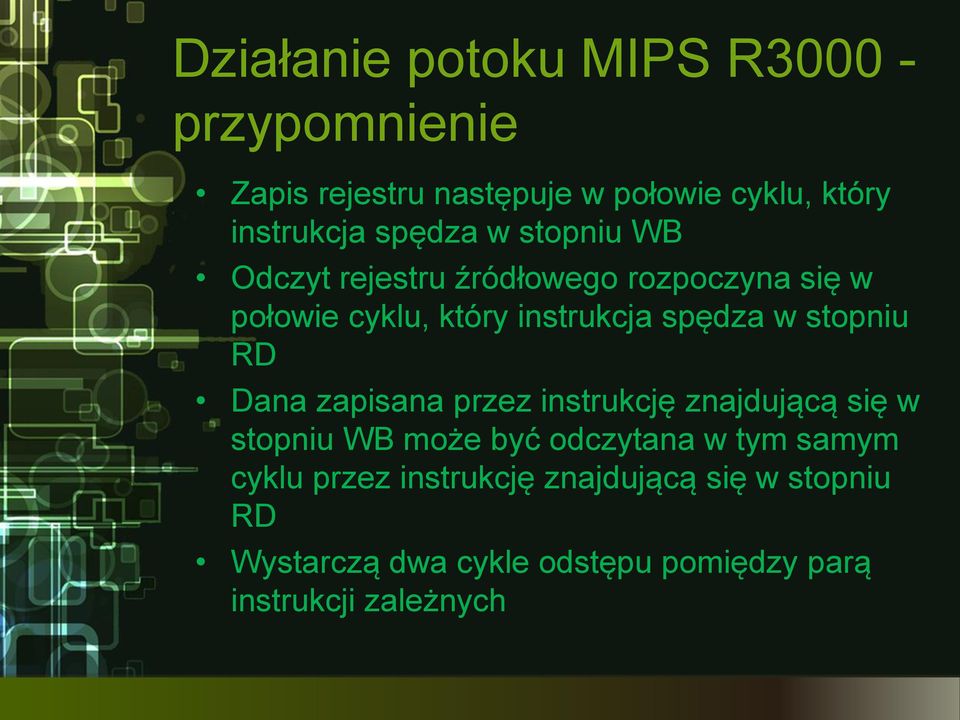 Działanie potoku MIPS R3000 - przypomnienie

• Zapis rejestru następuje w połowie cyklu, który instrukcja spędza w stopniu WB
• Odczyt rejestru źródłowego rozpoczyna się w połowie cyklu, który instrukcja spędza w stopniu RD
• Dana zapisana przez instrukcję znajdującą się w stopniu WB może być odczytana w tym samym cyklu przez instrukcję znajdującą się w stopniu RD
• Wystarczą dwa cykle odstępu pomiędzy parą instrukcji zależnych